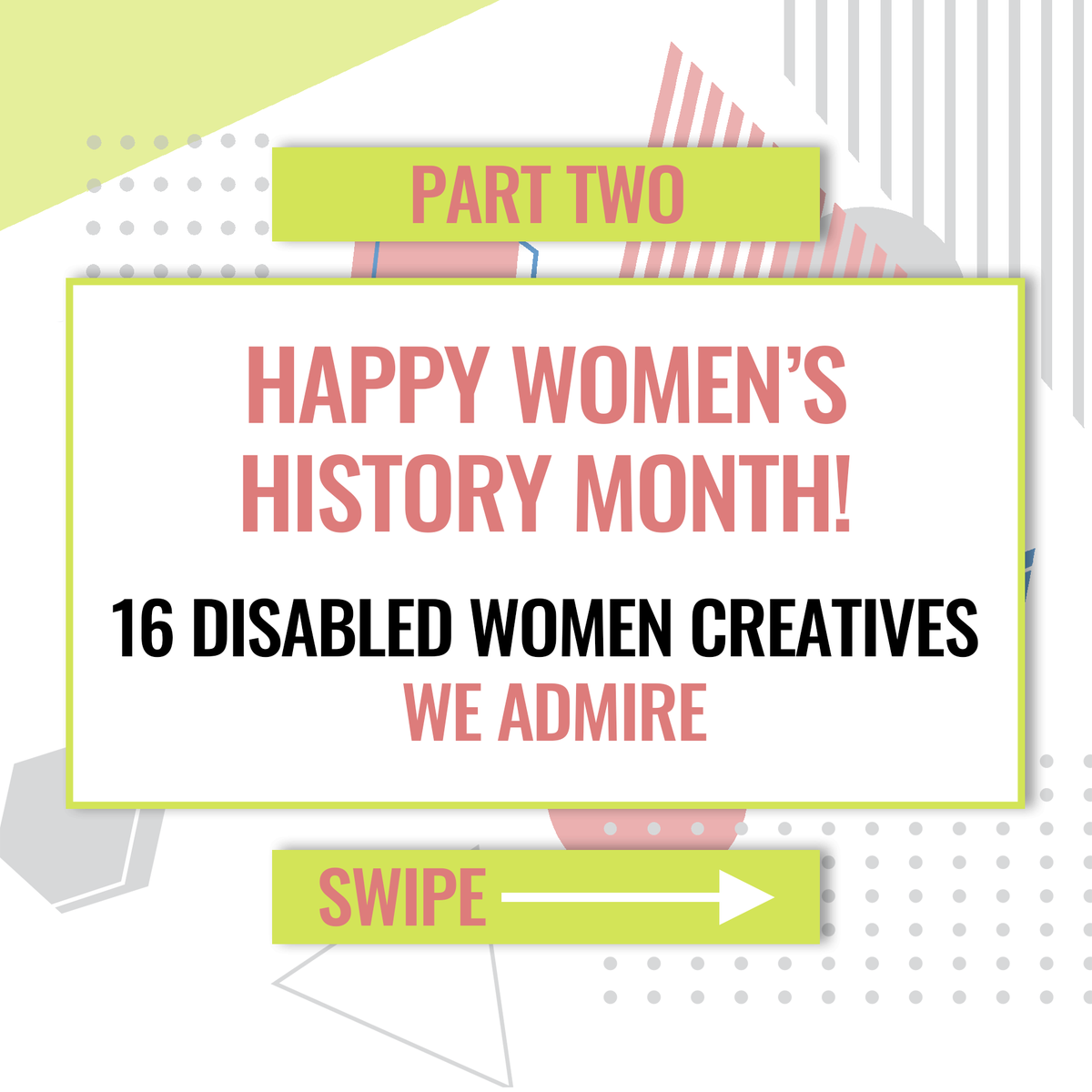 PART TWO

HAPPY WOMEN'S HISTORY MONTH!

16 DISABLED WOMEN CREATIVES WE ADMIRE

SWIPE